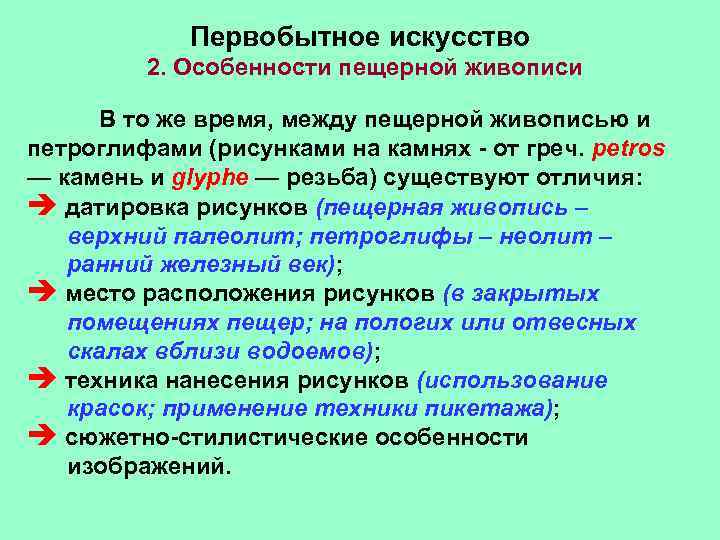 Первобытное искусство
2. Особенности пещерной живописи

В то же время, между пещерной живописью и петроглифами (рисунками на камнях - от греч. petros — камень и glyphe — резьба) существуют отличия:

➔ датировка рисунков (пещерная живопись – верхний палеолит; петроглифы – неолит – ранний железный век);

➔ место расположения рисунков (в закрытых помещениях пещер; на пологих или отвесных скалах вблизи водоемов);

➔ техника нанесения рисунков (использование красок; применение техники пикетажа);

➔ сюжетно-стилистические особенности изображений.